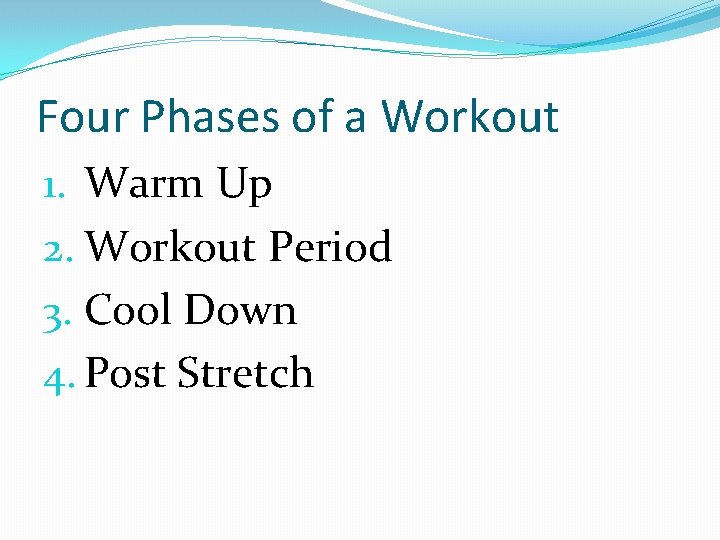 Four Phases of a Workout

1. Warm Up
2. Workout Period
3. Cool Down
4. Post Stretch